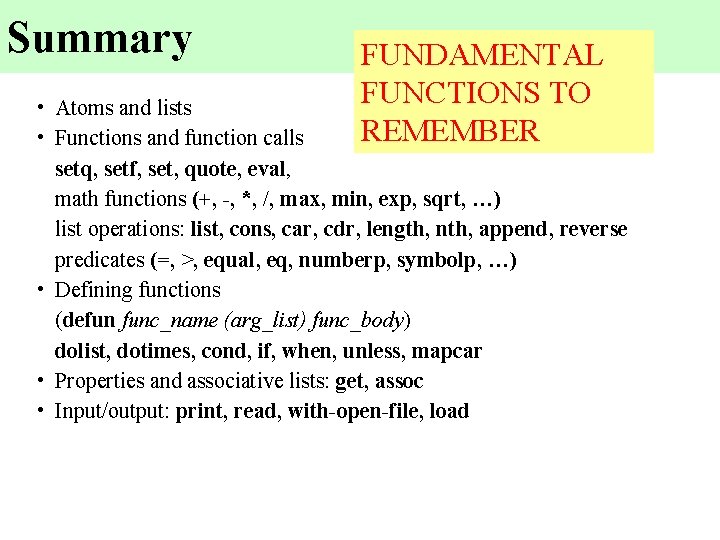 Summary

FUNDAMENTAL FUNCTIONS TO REMEMBER

• Atoms and lists
• Functions and function calls
setq, setf, set, quote, eval,
math functions (+, -, *, /, max, min, exp, sqrt, …)
list operations: list, cons, car, cdr, length, nth, append, reverse
predicates (=, >, equal, eq, numberp, symbolp, …)
• Defining functions
(defun func_name (arg_list) func_body)
dolist, dotimes, cond, if, when, unless, mapcar
• Properties and associative lists: get, assoc
• Input/output: print, read, with-open-file, load